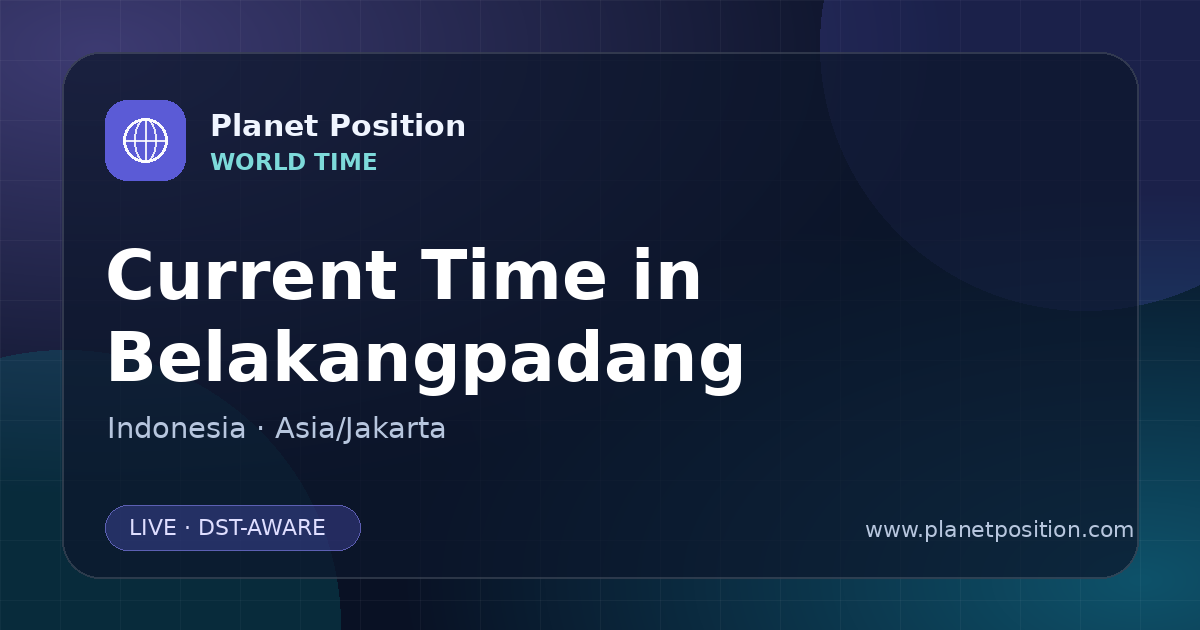 Planet Position
WORLD TIME

Current Time in Belakangpadang

Indonesia · Asia/Jakarta

LIVE · DST-AWARE

www.planetposition.com